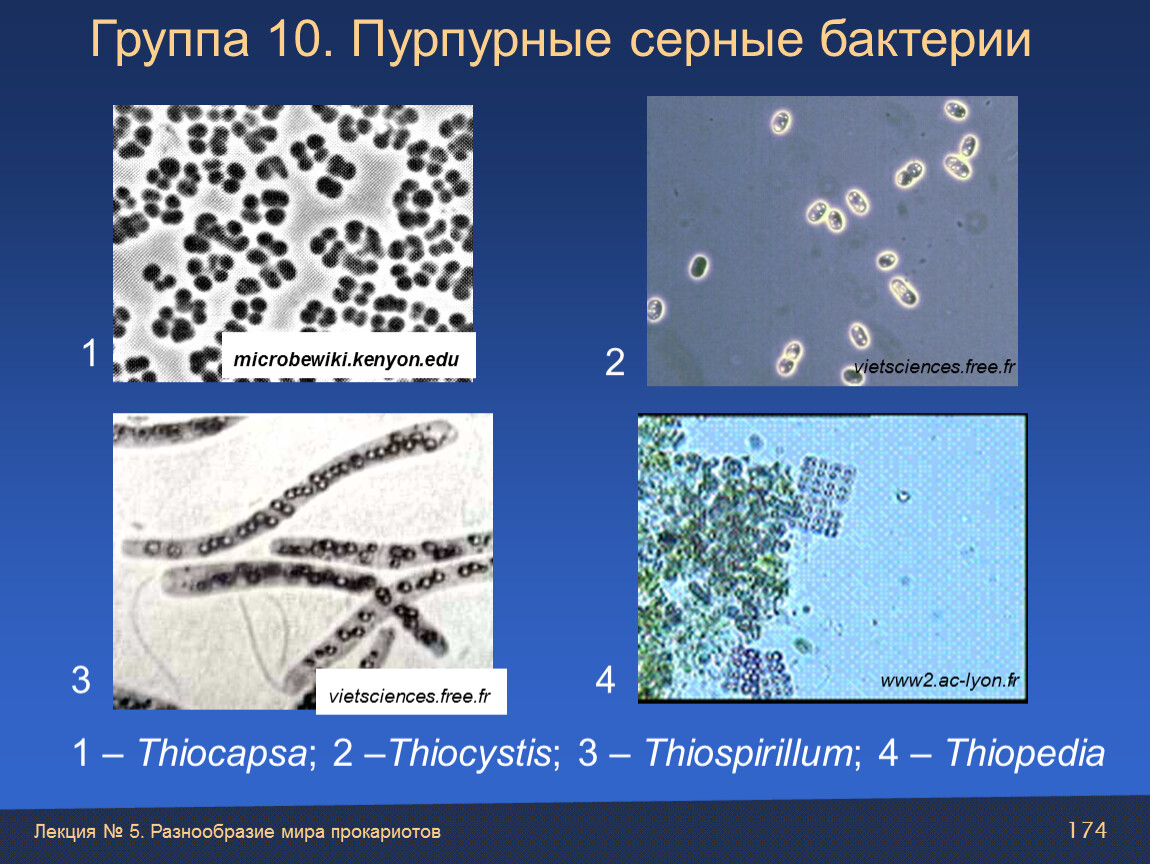 Группа 10. Пурпурные серные бактерии

1

microbewiki.kenyon.edu

2

vietsciences.free.fr

3

vietsciences.free.fr

4

www2.ac-lyon.fr

1 – Thiocapsa; 2 –Thiocystis; 3 – Thiospirillum; 4 – Thiopedia

Лекция № 5. Разнообразие мира прокариотов

174